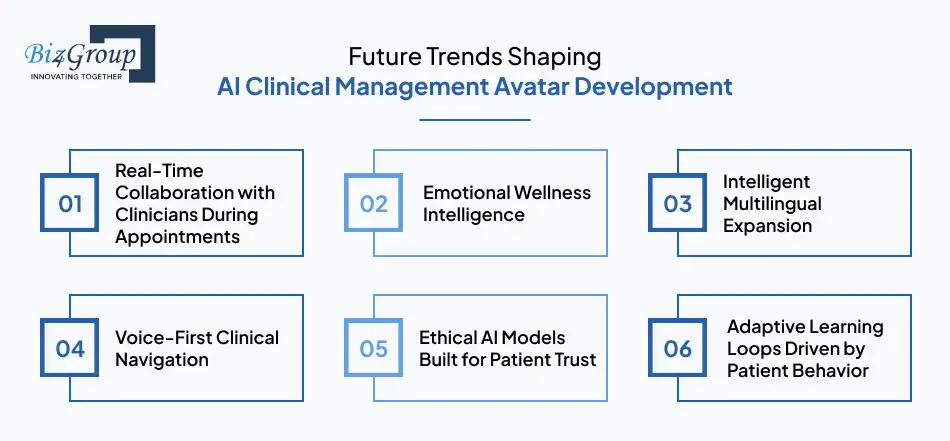 Biz4Group
INNOVATING TOGETHER

Future Trends Shaping
AI Clinical Management Avatar Development

01
Real-Time Collaboration with Clinicians During Appointments

02
Emotional Wellness Intelligence

03
Intelligent Multilingual Expansion

04
Voice-First Clinical Navigation

05
Ethical AI Models Built for Patient Trust

06
Adaptive Learning Loops Driven by Patient Behavior